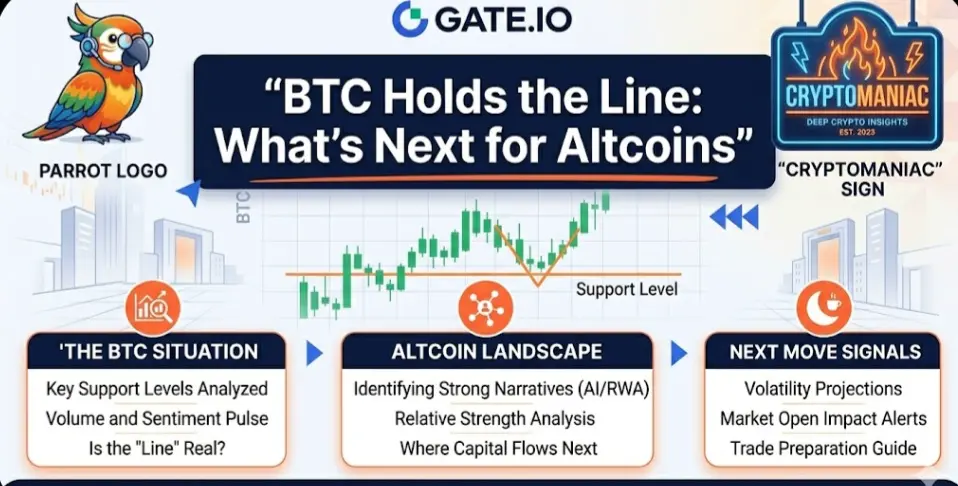 GATE.IO

"BTC Holds the Line: What's Next for Altcoins"

PARROT LOGO

CRYPTOMANIAC
DEEP CRYPTO INSIGHTS
EST. 2023

"CRYPTOMANIAC" SIGN

BTC

Support Level

'THE BTC SITUATION
Key Support Levels Analyzed
Volume and Sentiment Pulse
Is the "Line" Real?

ALTCOIN LANDSCAPE
Identifying Strong Narratives (AI/RWA)
Relative Strength Analysis
Where Capital Flows Next

NEXT MOVE SIGNALS
Volatility Projections
Market Open Impact Alerts
Trade Preparation Guide